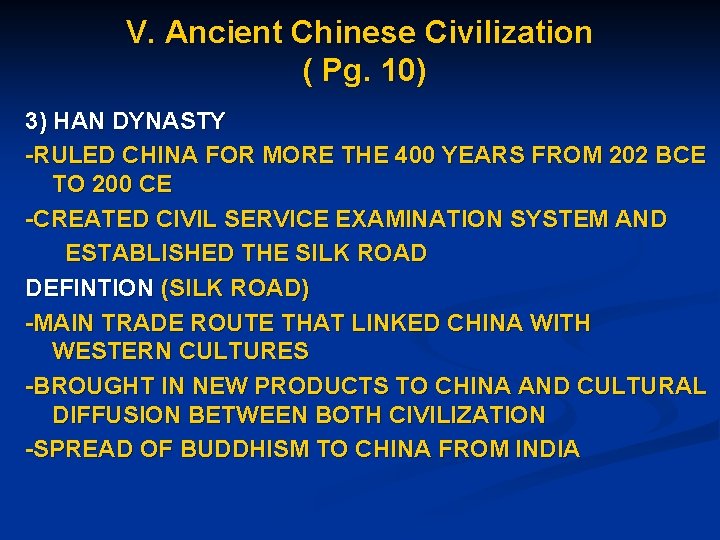 V. Ancient Chinese Civilization
( Pg. 10)

3) HAN DYNASTY

-RULED CHINA FOR MORE THE 400 YEARS FROM 202 BCE TO 200 CE

-CREATED CIVIL SERVICE EXAMINATION SYSTEM AND ESTABLISHED THE SILK ROAD

DEFINTION (SILK ROAD)

-MAIN TRADE ROUTE THAT LINKED CHINA WITH WESTERN CULTURES

-BROUGHT IN NEW PRODUCTS TO CHINA AND CULTURAL DIFFUSION BETWEEN BOTH CIVILIZATION

-SPREAD OF BUDDHISM TO CHINA FROM INDIA